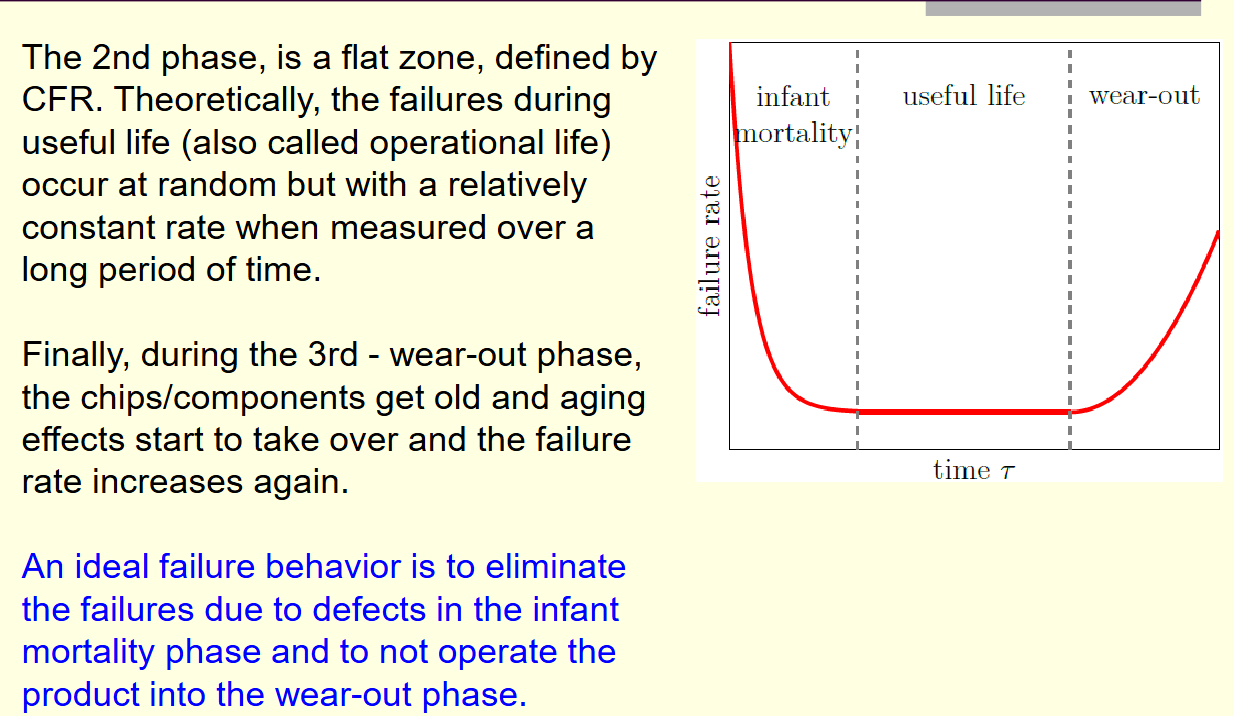 The 2nd phase, is a flat zone, defined by CFR. Theoretically, the failures during useful life (also called operational life) occur at random but with a relatively constant rate when measured over a long period of time.

Finally, during the 3rd - wear-out phase, the chips/components get old and aging effects start to take over and the failure rate increases again.

An ideal failure behavior is to eliminate the failures due to defects in the infant mortality phase and to not operate the product into the wear-out phase.

infant mortality

useful life

wear-out

failure rate

time $\tau$